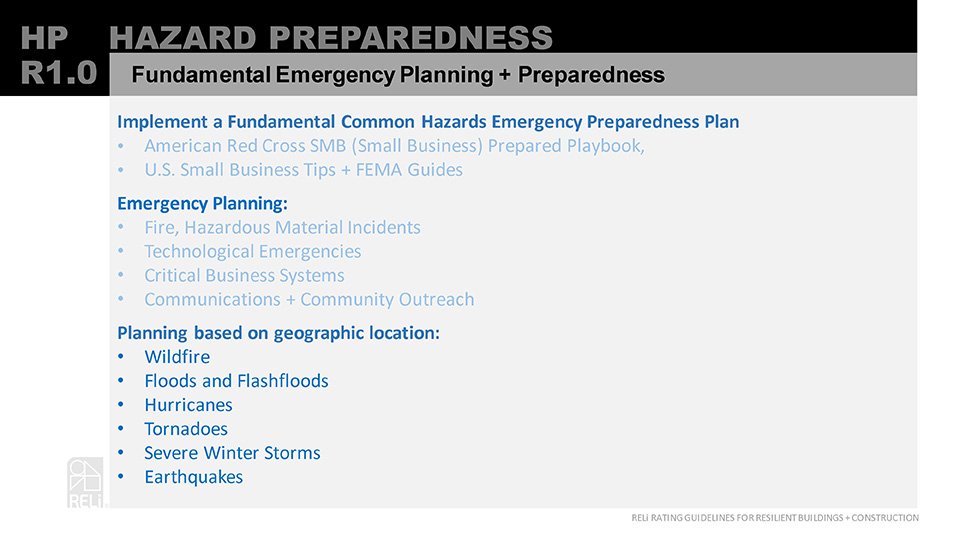 HP HAZARD PREPAREDNESS
R1.0 Fundamental Emergency Planning + Preparedness

Implement a Fundamental Common Hazards Emergency Preparedness Plan
• American Red Cross SMB (Small Business) Prepared Playbook,
• U.S. Small Business Tips + FEMA Guides

Emergency Planning:
• Fire, Hazardous Material Incidents
• Technological Emergencies
• Critical Business Systems
• Communications + Community Outreach

Planning based on geographic location:
• Wildfire
• Floods and Flashfloods
• Hurricanes
• Tornadoes
• Severe Winter Storms
• Earthquakes

RELi

RELi RATING GUIDELINES FOR RESILIENT BUILDINGS + CONSTRUCTION